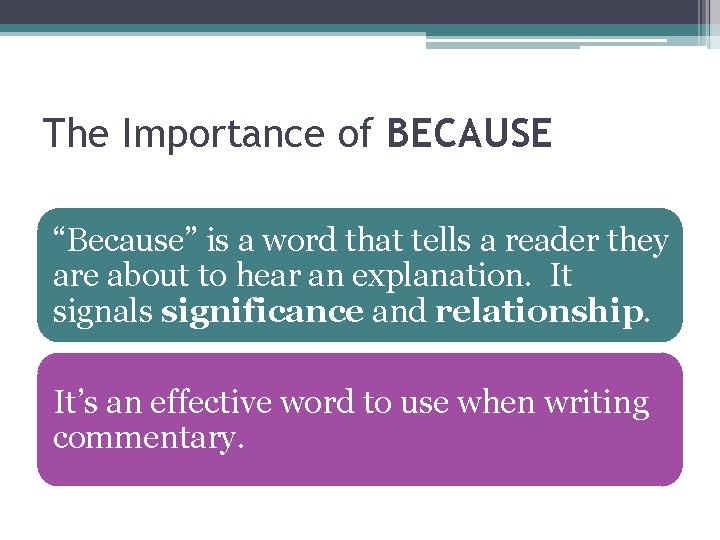 The Importance of BECAUSE

“Because” is a word that tells a reader they are about to hear an explanation. It signals significance and relationship.

It’s an effective word to use when writing commentary.